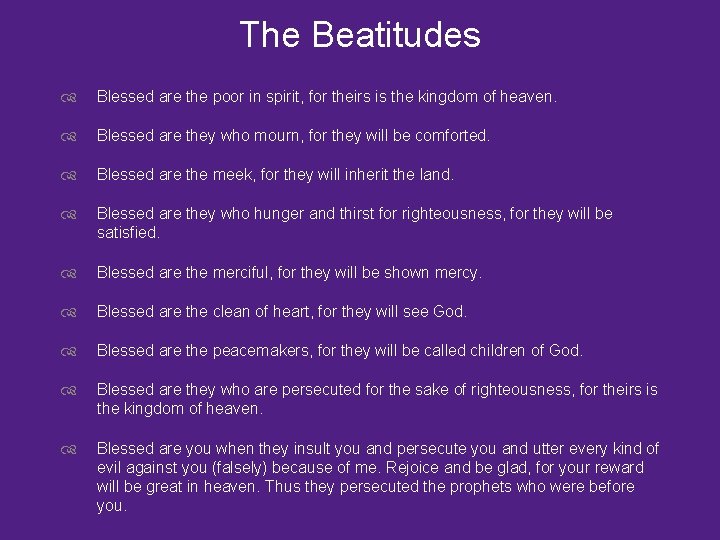 The Beatitudes

Blessed are the poor in spirit, for theirs is the kingdom of heaven.

Blessed are they who mourn, for they will be comforted.

Blessed are the meek, for they will inherit the land.

Blessed are they who hunger and thirst for righteousness, for they will be satisfied.

Blessed are the merciful, for they will be shown mercy.

Blessed are the clean of heart, for they will see God.

Blessed are the peacemakers, for they will be called children of God.

Blessed are they who are persecuted for the sake of righteousness, for theirs is the kingdom of heaven.

Blessed are you when they insult you and persecute you and utter every kind of evil against you (falsely) because of me. Rejoice and be glad, for your reward will be great in heaven. Thus they persecuted the prophets who were before you.